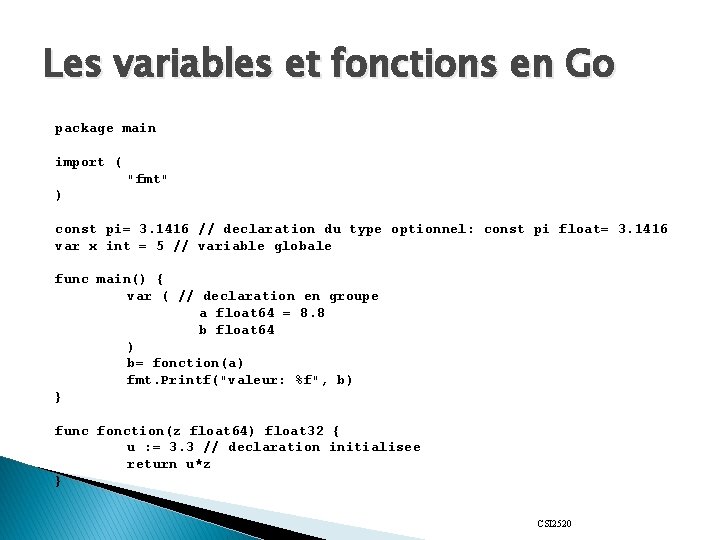 Les variables et fonctions en Go

package main

import (
	"fmt"
)

const pi= 3.1416 // declaration du type optionnel: const pi float= 3.1416
var x int = 5 // variable globale

func main() {
	var ( // declaration en groupe
		a float64 = 8.8
		b float64
	)
	b= fonction(a)
	fmt.Printf("valeur: %f", b)
}

func fonction(z float64) float32 {
	u := 3.3 // declaration initialisee
	return u*z
}

CSI2520